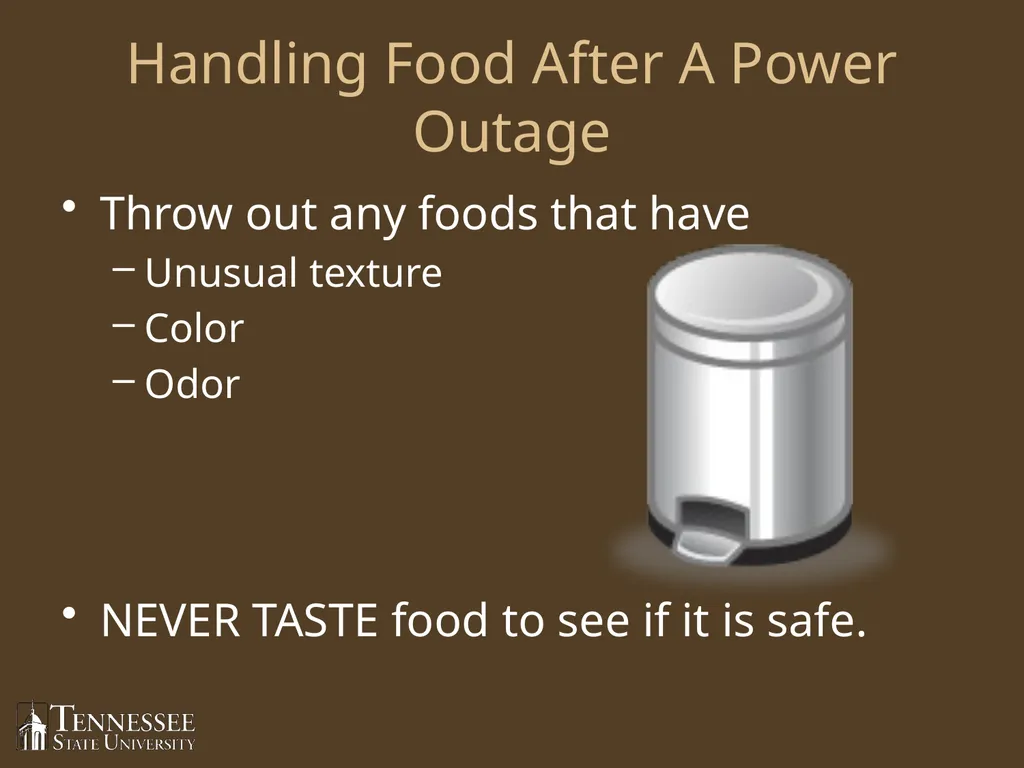 Handling Food After A Power Outage

• Throw out any foods that have
– Unusual texture
– Color
– Odor

• NEVER TASTE food to see if it is safe.

TENNESSEE STATE UNIVERSITY